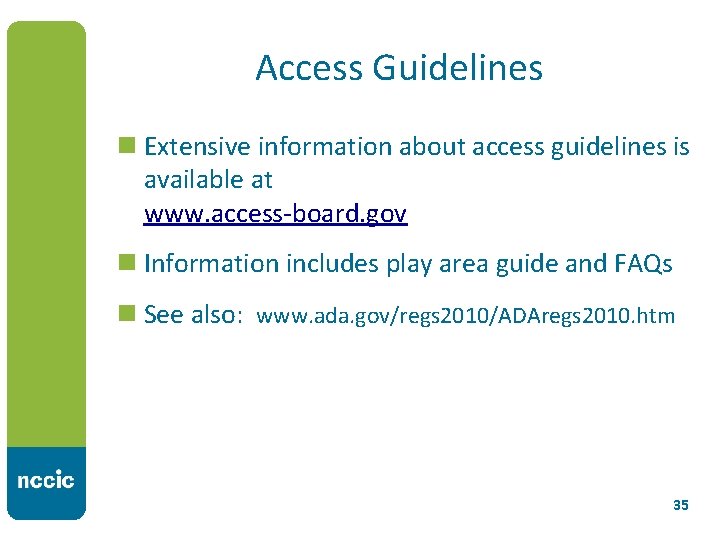 Access Guidelines

Extensive information about access guidelines is available at www.access-board.gov

Information includes play area guide and FAQs

See also: www.ada.gov/regs2010/ADAregs2010.htm

nccic

35